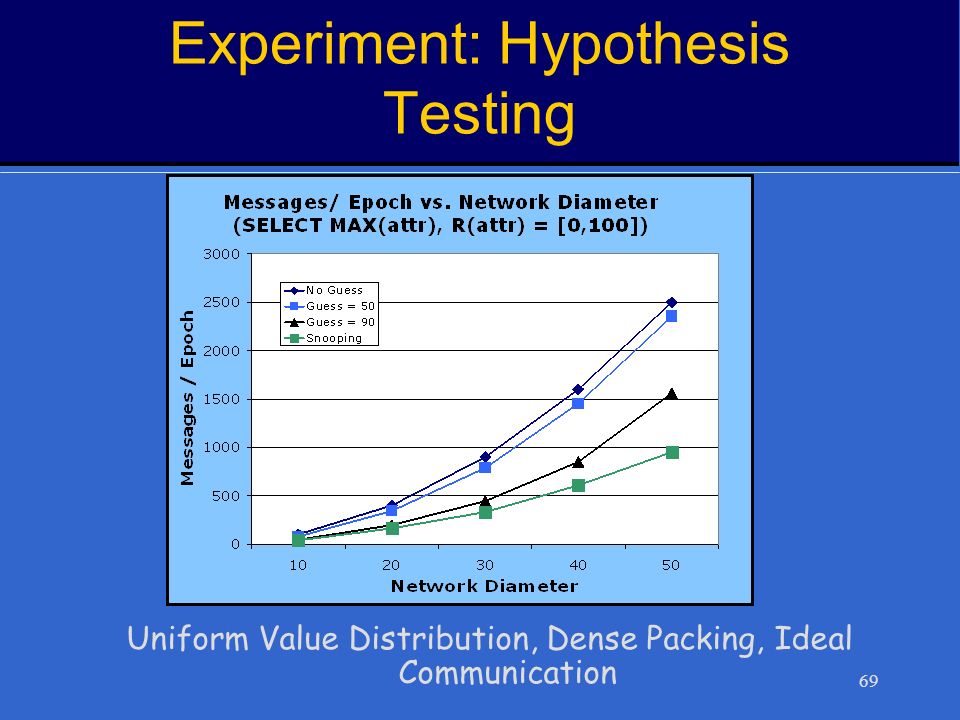 Experiment: Hypothesis Testing

Messages/ Epoch vs. Network Diameter
(SELECT MAX(attr), R(attr) = [0,100])

Messages / Epoch

3000
2500
2000
1500
1000
500
0

No Guess
Guess = 50
Guess = 90
Snooping

10 20 30 40 50
Network Diameter

Uniform Value Distribution, Dense Packing, Ideal Communication

69